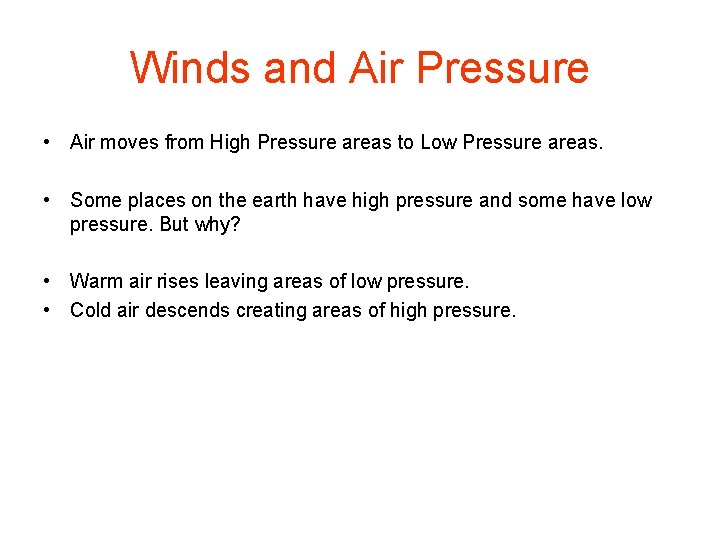 Winds and Air Pressure

• Air moves from High Pressure areas to Low Pressure areas.

• Some places on the earth have high pressure and some have low pressure. But why?

• Warm air rises leaving areas of low pressure.
• Cold air descends creating areas of high pressure.